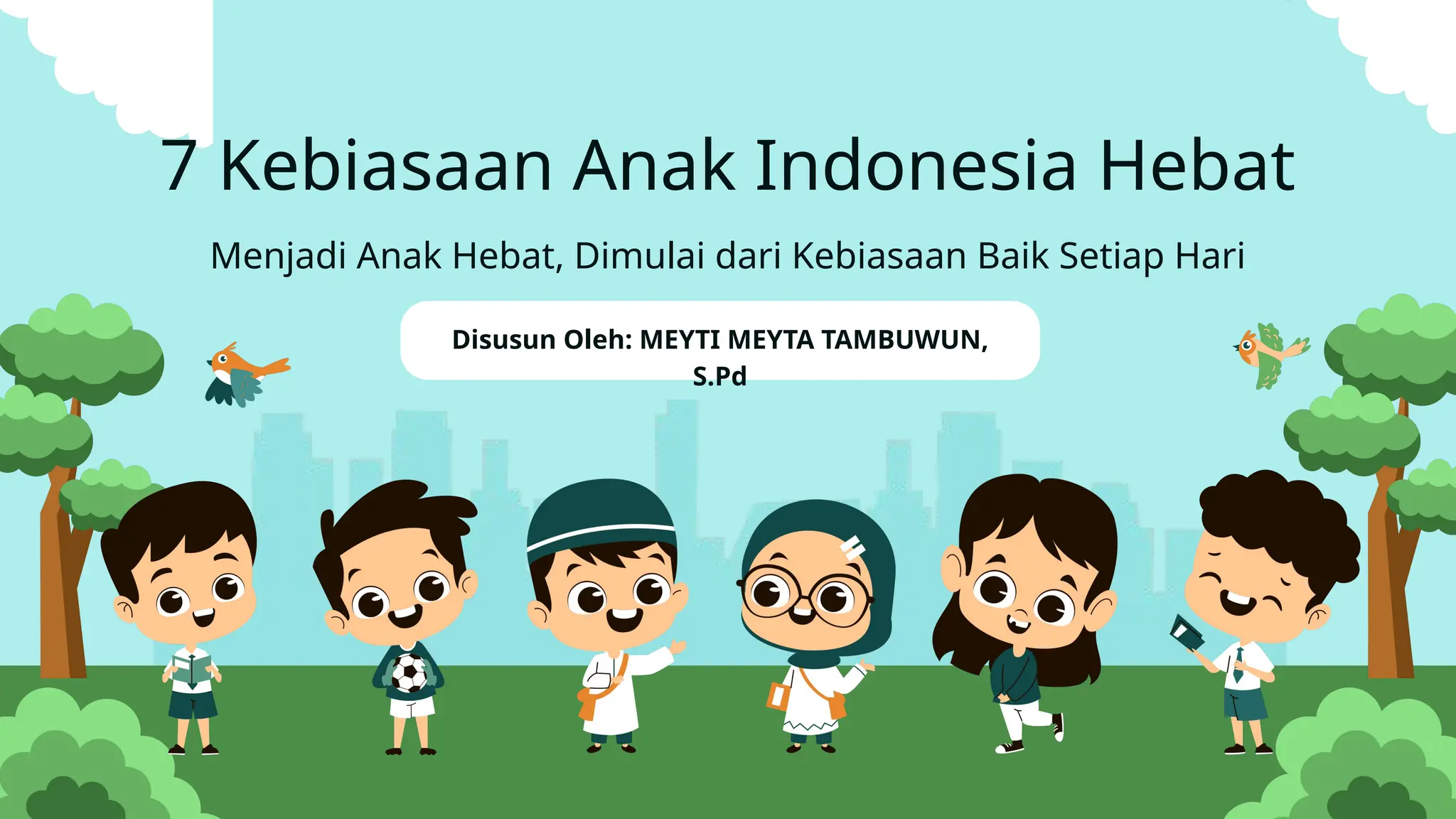 7 Kebiasaan Anak Indonesia Hebat

Menjadi Anak Hebat, Dimulai dari Kebiasaan Baik Setiap Hari

Disusun Oleh: MEYTI MEYTA TAMBUWUN, S.Pd